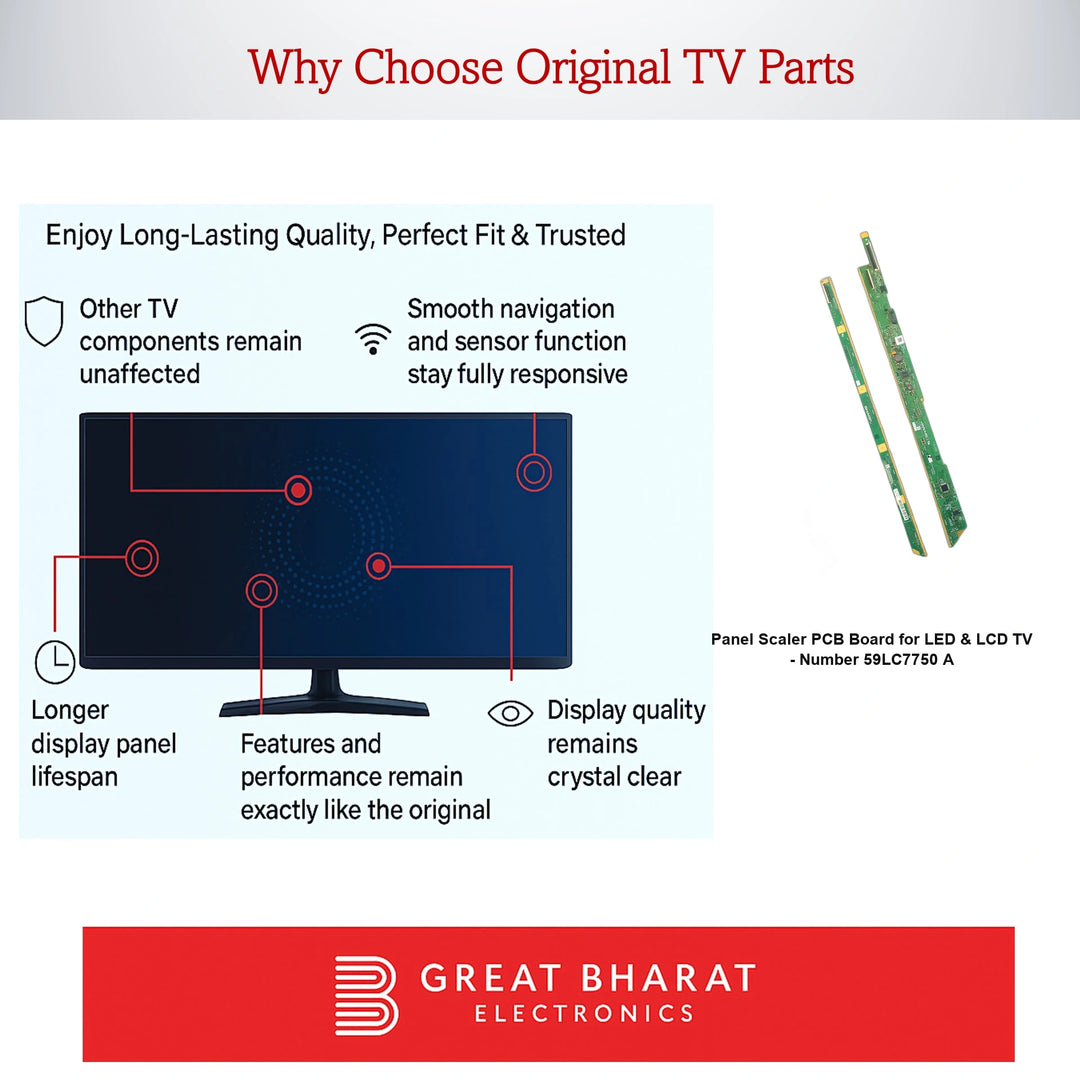 Why Choose Original TV Parts

Enjoy Long-Lasting Quality, Perfect Fit & Trusted

Other TV components remain unaffected

Smooth navigation and sensor function stay fully responsive

Longer display panel lifespan

Features and performance remain exactly like the original

Display quality remains crystal clear

Panel Scaler PCB Board for LED & LCD TV - Number 59LC7750 A

GREAT BHARAT
ELECTRONICS